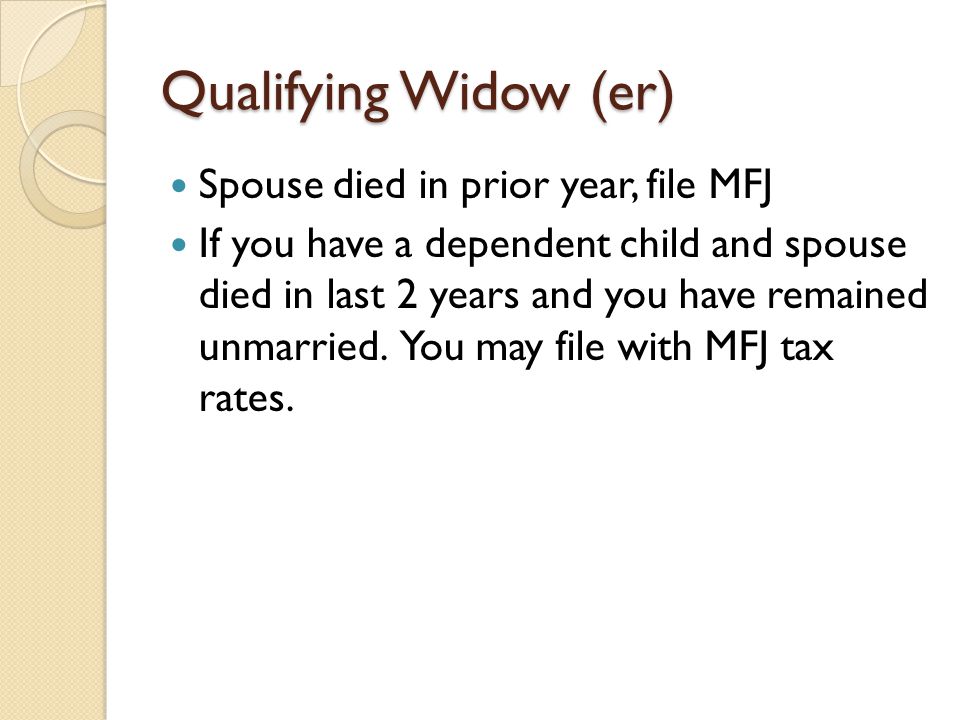 Qualifying Widow (er)

- Spouse died in prior year, file MFJ
- If you have a dependent child and spouse died in last 2 years and you have remained unmarried. You may file with MFJ tax rates.